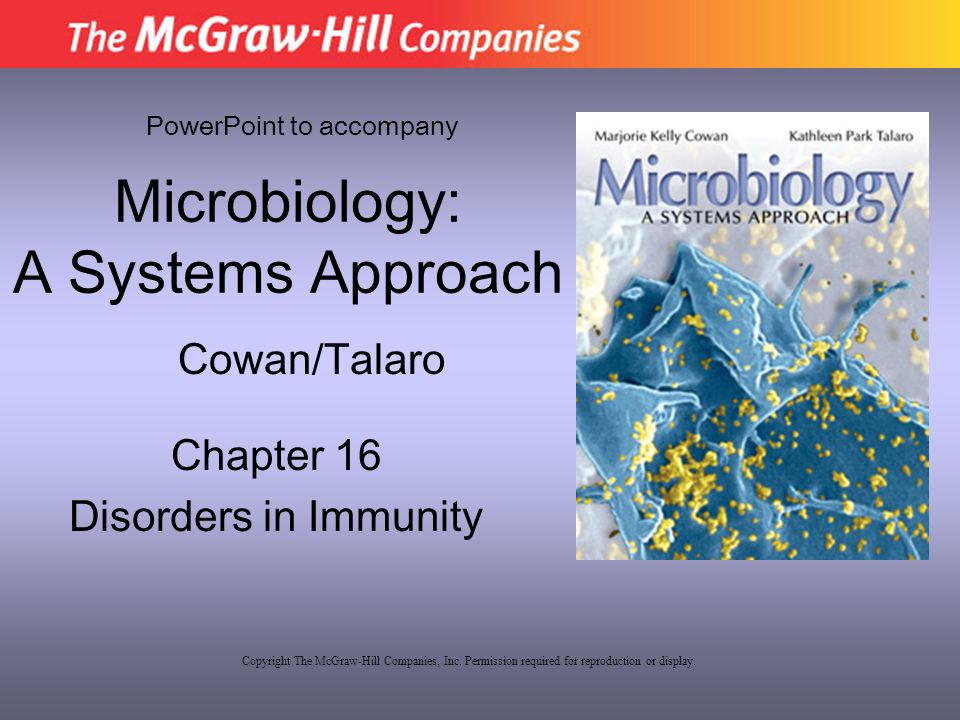 The McGraw·Hill Companies

PowerPoint to accompany

Microbiology: A Systems Approach

Cowan/Talaro

Chapter 16

Disorders in Immunity

Marjorie Kelly Cowan

Kathleen Park Talaro

Microbiology

A SYSTEMS APPROACH

Copyright The McGraw-Hill Companies, Inc. Permission required for reproduction or display.